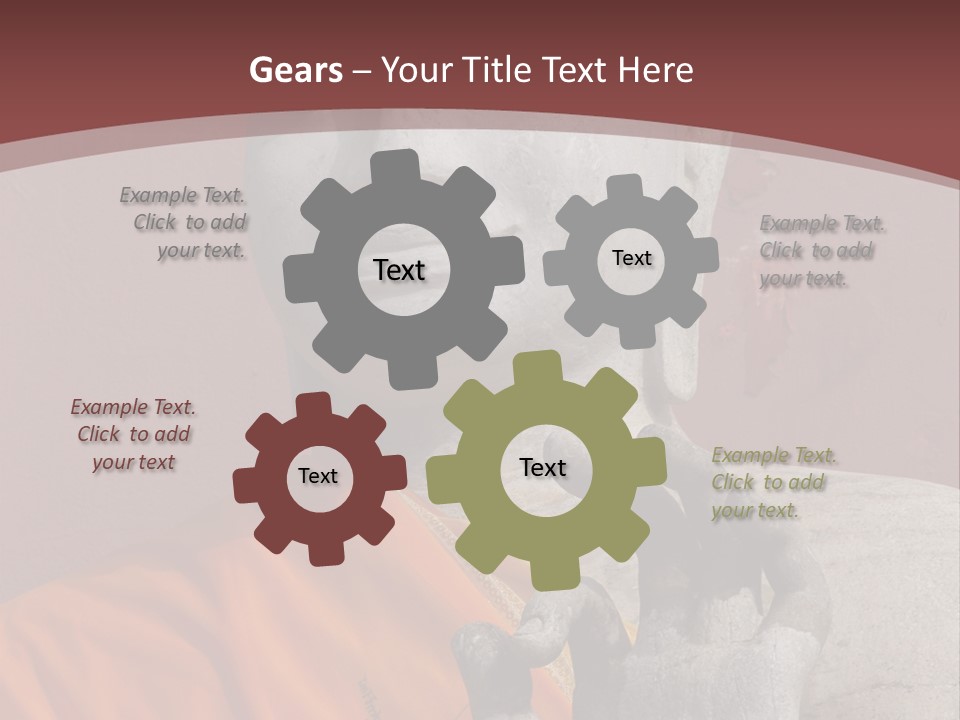 Gears – Your Title Text Here

Example Text. Click to add your text.

Text

Text

Example Text. Click to add your text.

Example Text. Click to add your text

Text

Text

Example Text. Click to add your text.